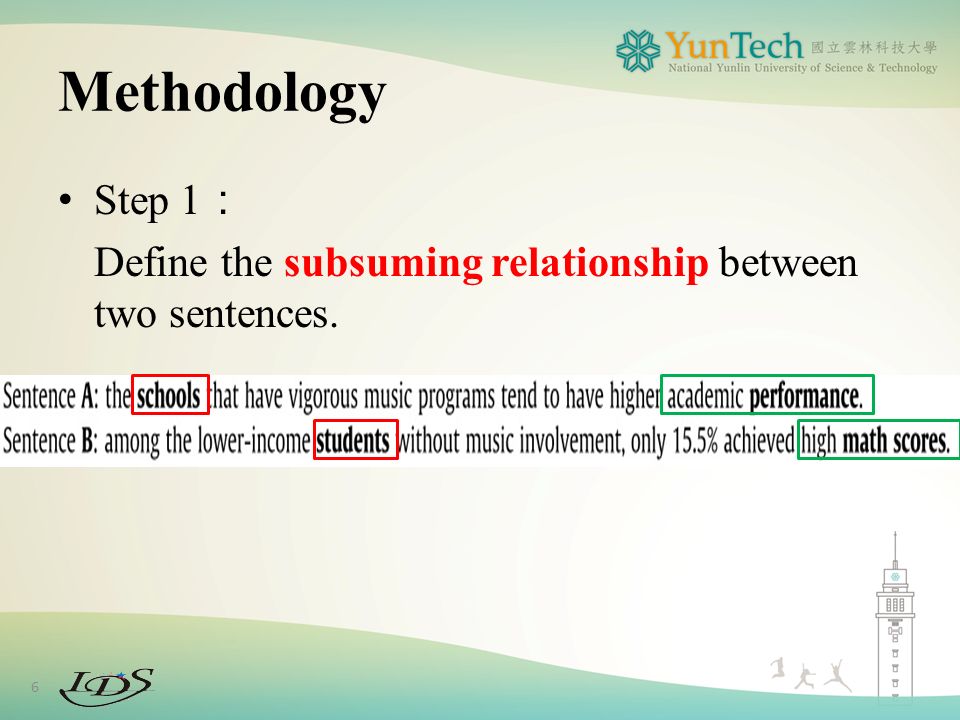 YunTech 國立雲林科技大學
National Yunlin University of Science & Technology

Methodology

• Step 1：
Define the subsuming relationship between two sentences.

Sentence A: the schools that have vigorous music programs tend to have higher academic performance.
Sentence B: among the lower-income students without music involvement, only 15.5% achieved high math scores.

6 IDS